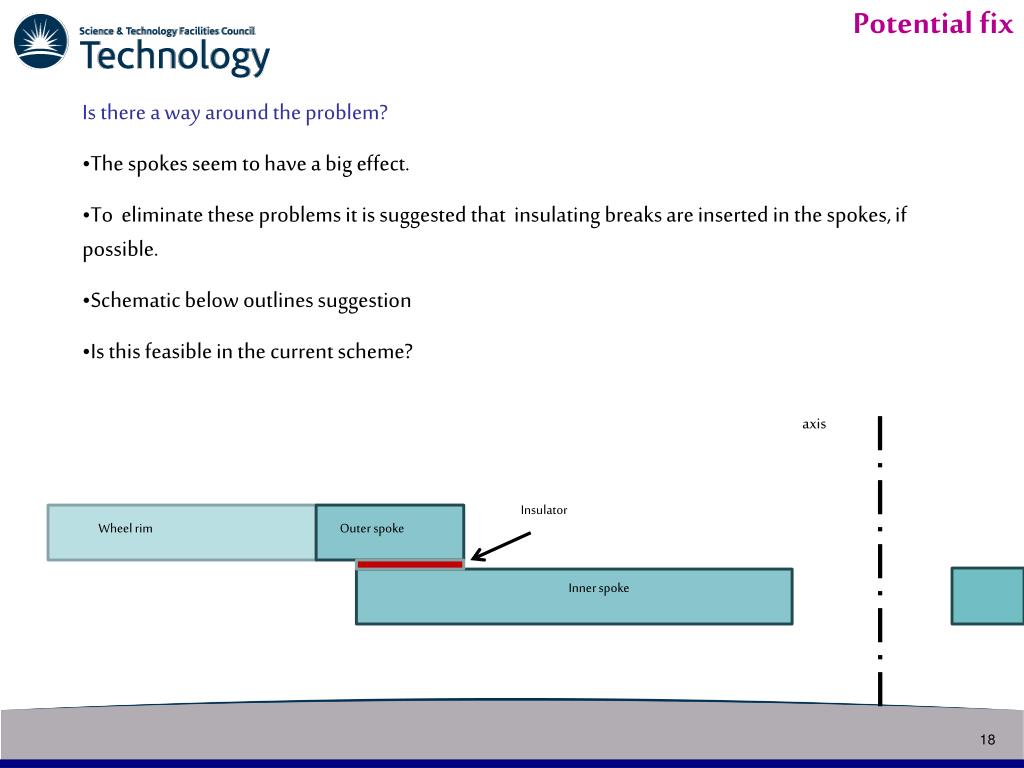 Science & Technology Facilities Council
Technology

Potential fix

Is there a way around the problem?

•The spokes seem to have a big effect.

•To eliminate these problems it is suggested that insulating breaks are inserted in the spokes, if possible.

•Schematic below outlines suggestion

•Is this feasible in the current scheme?

axis

Insulator

Wheel rim

Outer spoke

Inner spoke

18